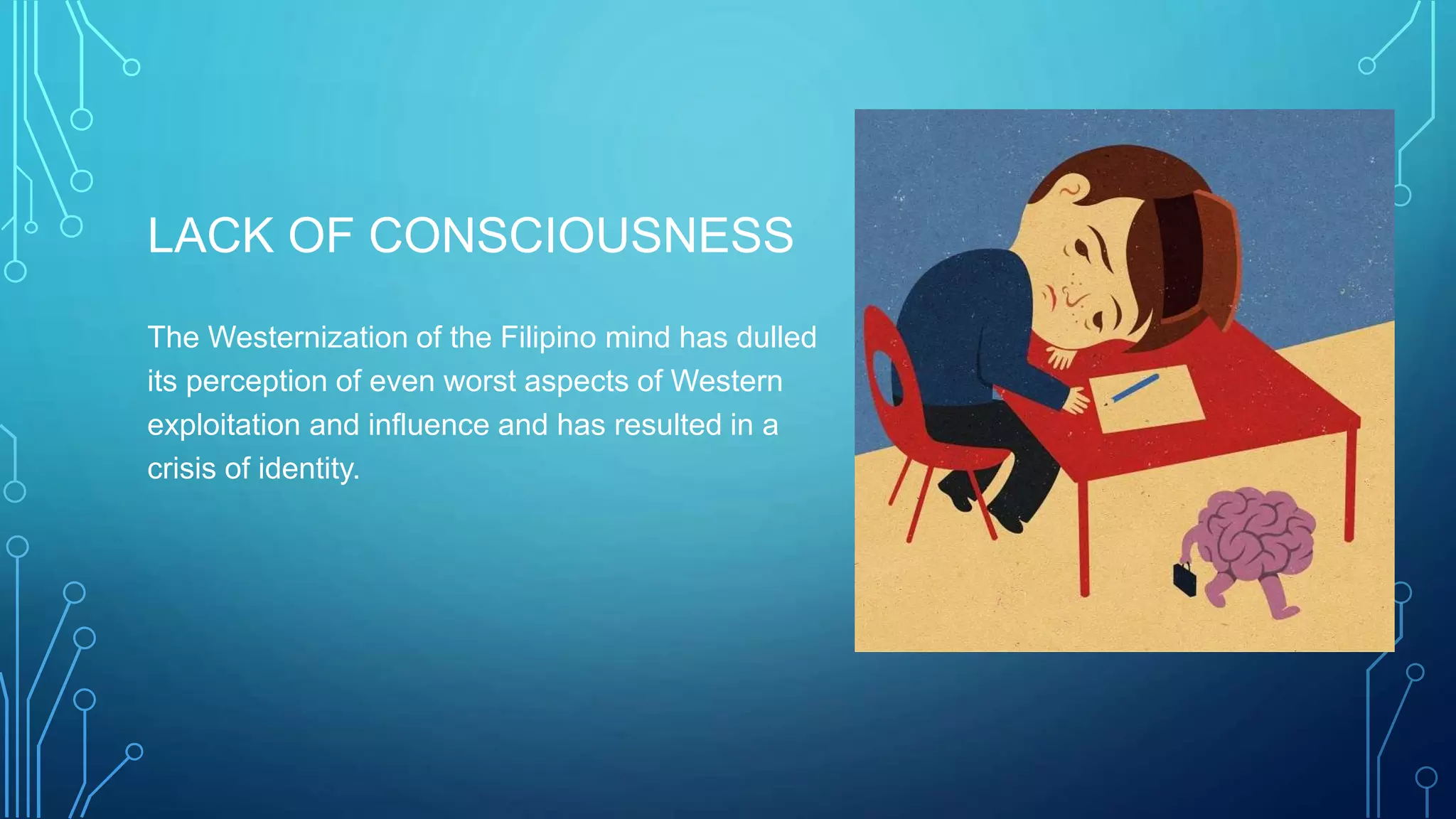 LACK OF CONSCIOUSNESS

The Westernization of the Filipino mind has dulled its perception of even worst aspects of Western exploitation and influence and has resulted in a crisis of identity.